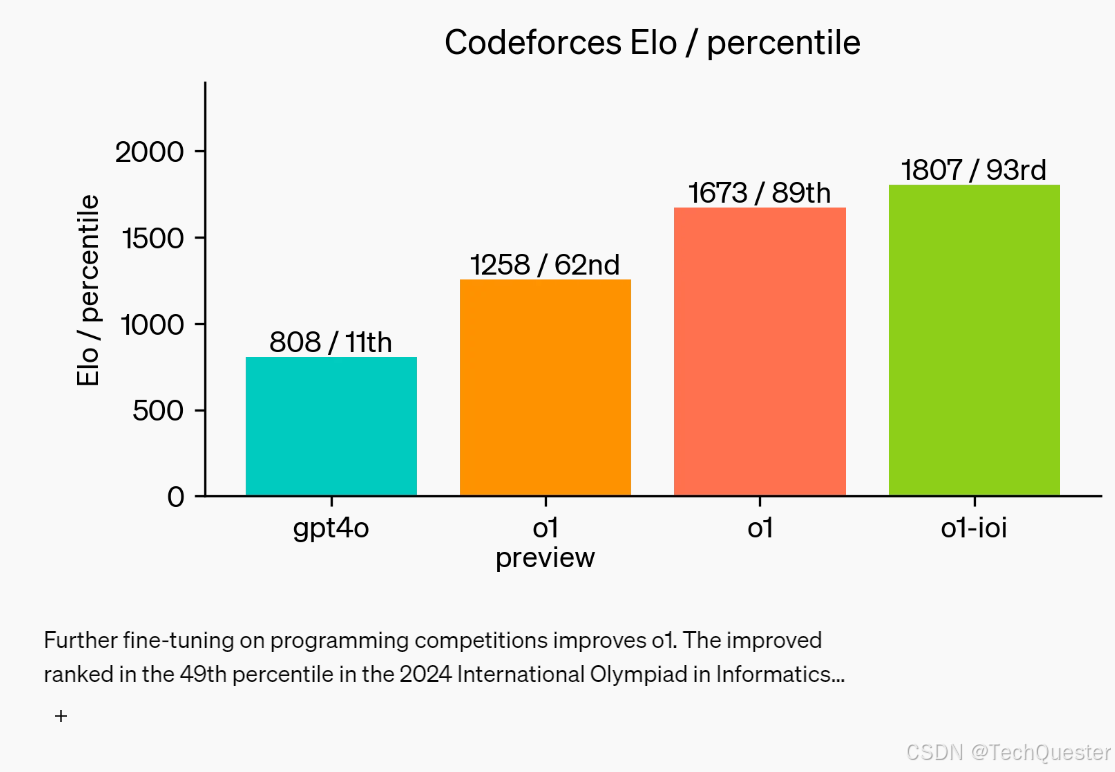 Codeforces Elo / percentile

Elo / percentile

2000
1500
1000
500
0

808 / 11th
1258 / 62nd
1673 / 89th
1807 / 93rd

gpt4o
o1 preview
o1
o1-ioi

Further fine-tuning on programming competitions improves o1. The improved ranked in the 49th percentile in the 2024 International Olympiad in Informatics...

+

CSDN @TechQuester